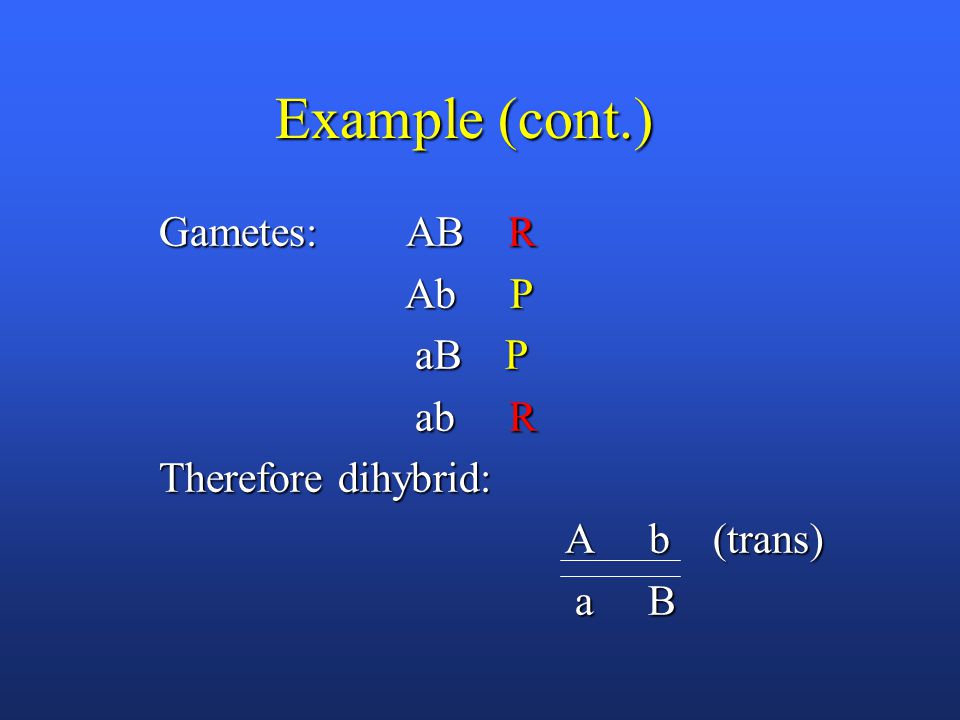 Example (cont.)

Gametes: AB R

Ab P

aB P

ab R

Therefore dihybrid:

A b (trans)

a B